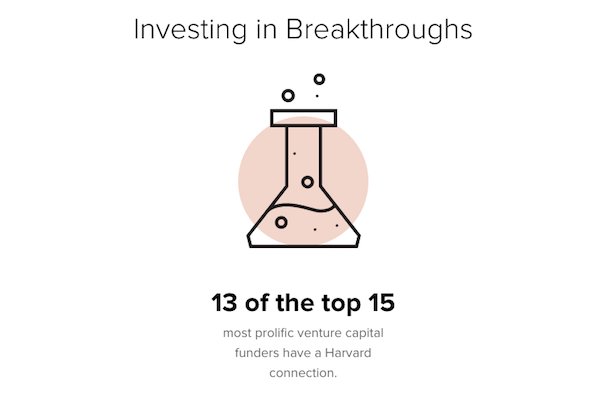 Investing in Breakthroughs

13 of the top 15

most prolific venture capital funders have a Harvard connection.